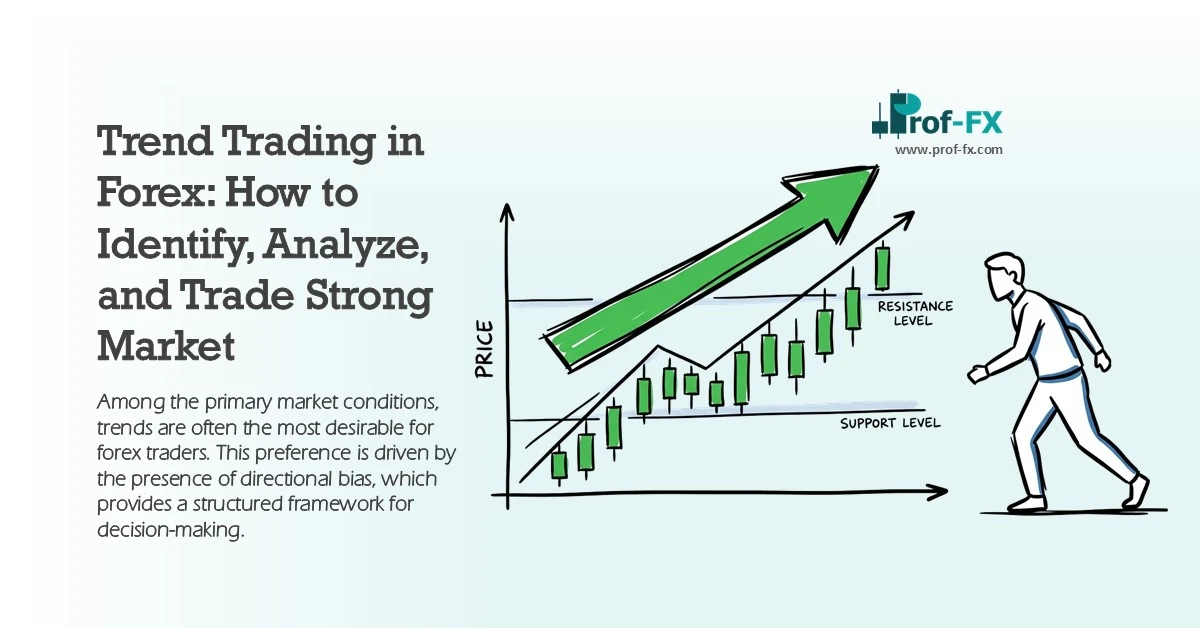 Trend Trading in Forex: How to Identify, Analyze, and Trade Strong Market

Among the primary market conditions, trends are often the most desirable for forex traders. This preference is driven by the presence of directional bias, which provides a structured framework for decision-making.

Prof-FX
www.prof-fx.com

PRICE

RESISTANCE LEVEL

SUPPORT LEVEL